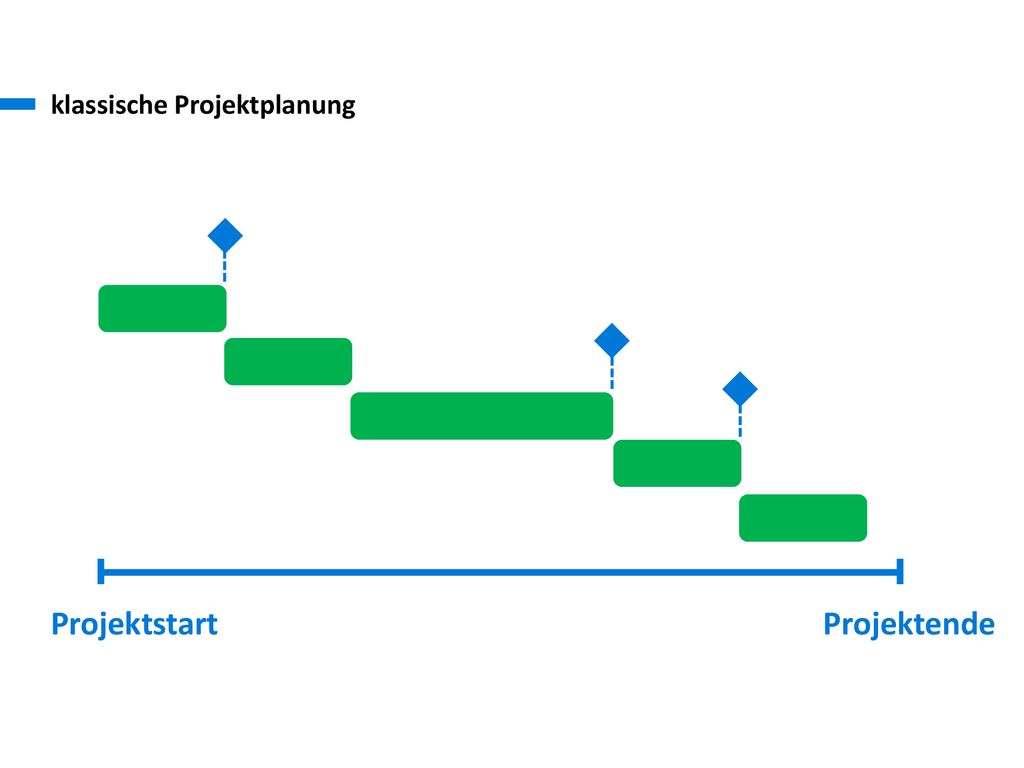 klassische Projektplanung

Projektstart

Projektende